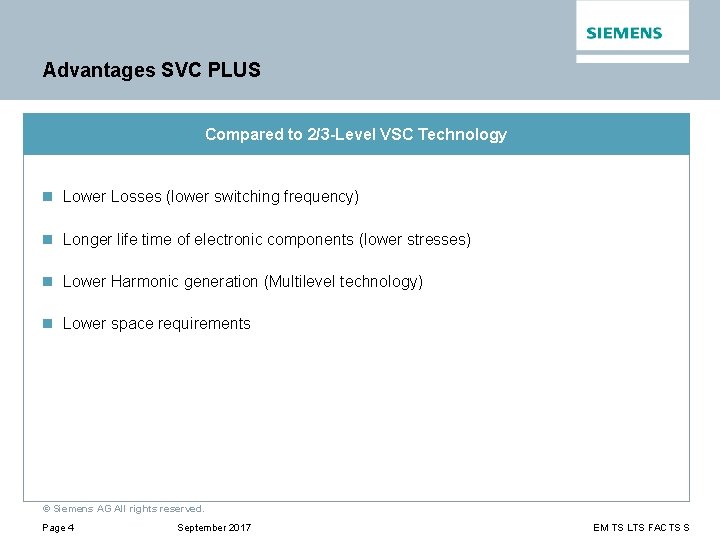 SIEMENS

Advantages SVC PLUS

Compared to 2/3-Level VSC Technology

Lower Losses (lower switching frequency)

Longer life time of electronic components (lower stresses)

Lower Harmonic generation (Multilevel technology)

Lower space requirements

© Siemens AG All rights reserved.

Page 4 September 2017 EM TS LTS FACTS S